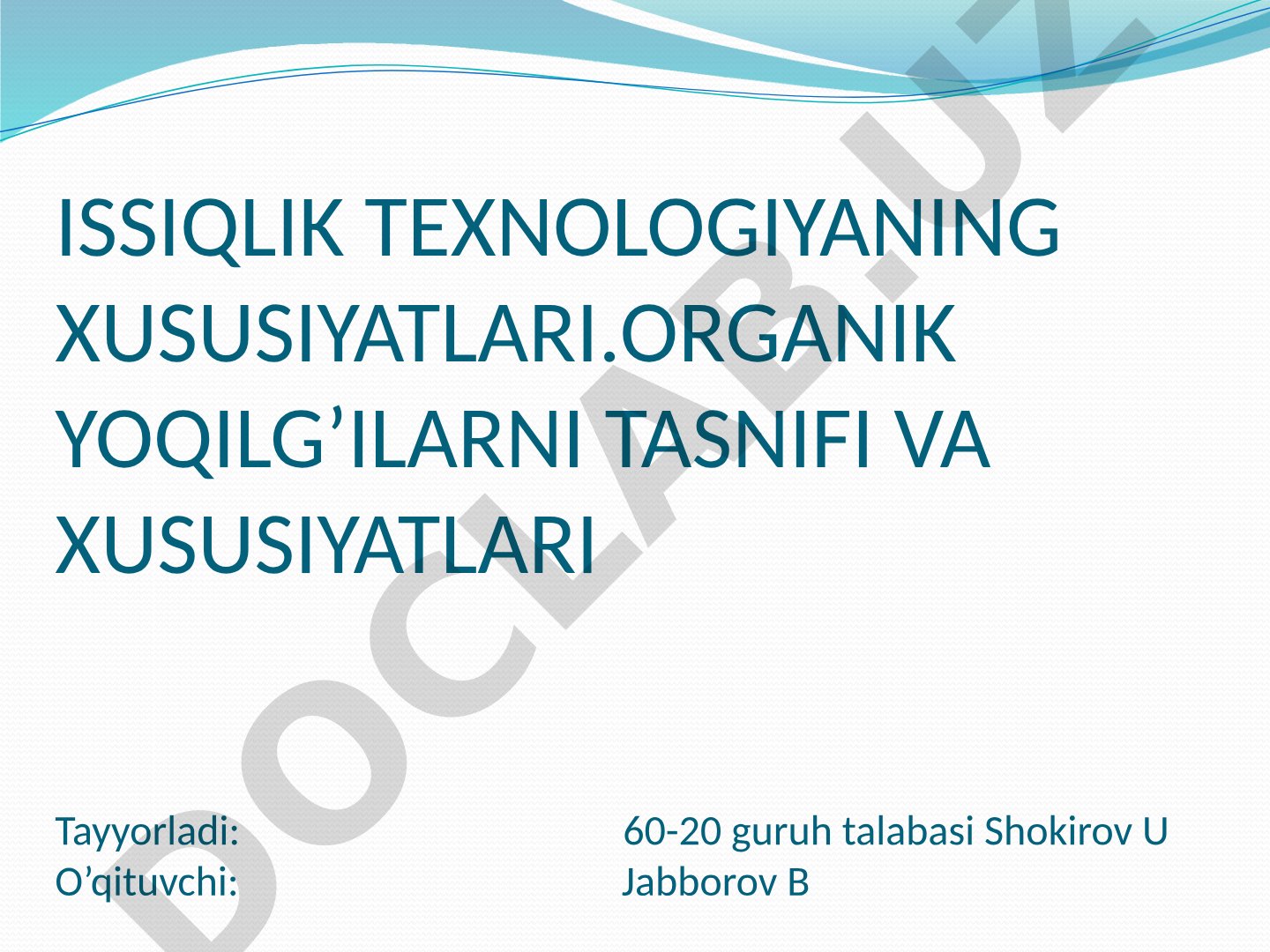 ISSIQLIK TEXNOLOGIYANING XUSUSIYATLARI.ORGANIK YOQILG’ILARNI TASNIFI VA XUSUSIYATLARI

Tayyorladi: 60-20 guruh talabasi Shokirov U
O’qituvchi: Jabborov B

DOCLAB.UZ